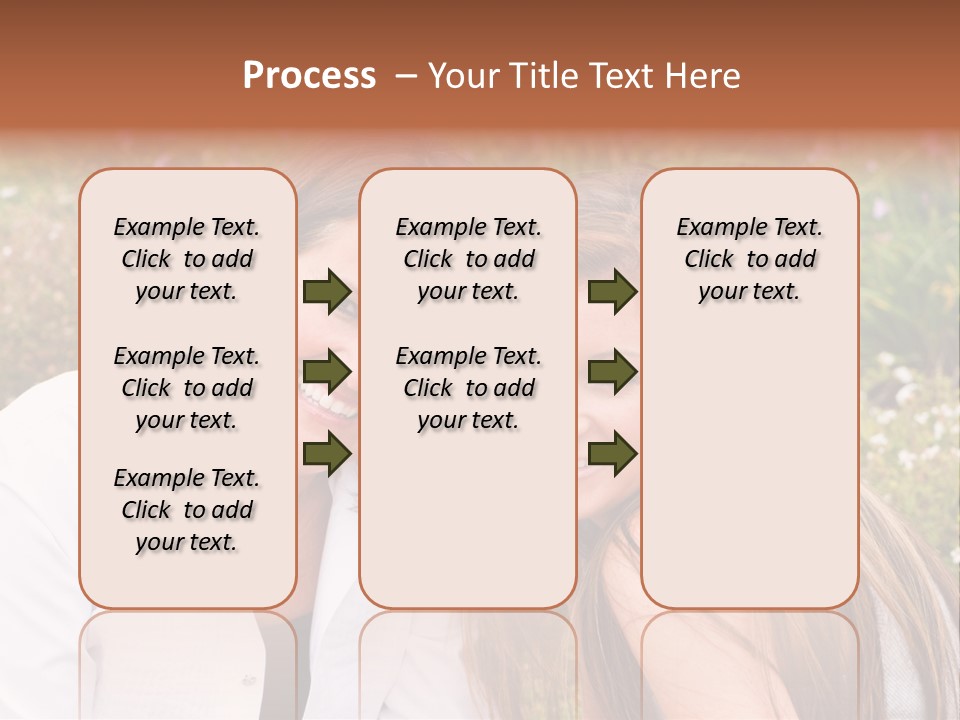 Process – Your Title Text Here

Example Text. Click to add your text.

Example Text. Click to add your text.

Example Text. Click to add your text.

Example Text. Click to add your text.

Example Text. Click to add your text.

Example Text. Click to add your text.